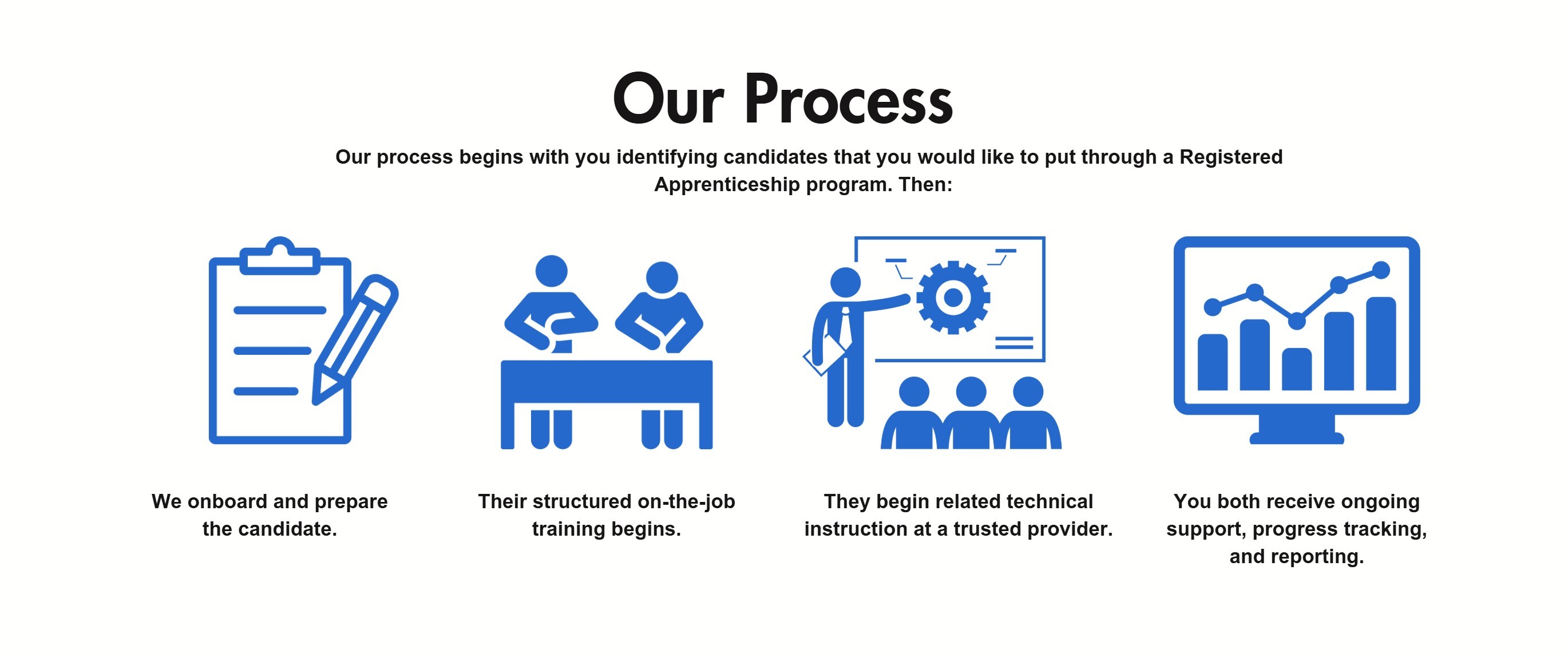 Our Process

Our process begins with you identifying candidates that you would like to put through a Registered Apprenticeship program. Then:

We onboard and prepare the candidate.

Their structured on-the-job training begins.

They begin related technical instruction at a trusted provider.

You both receive ongoing support, progress tracking, and reporting.